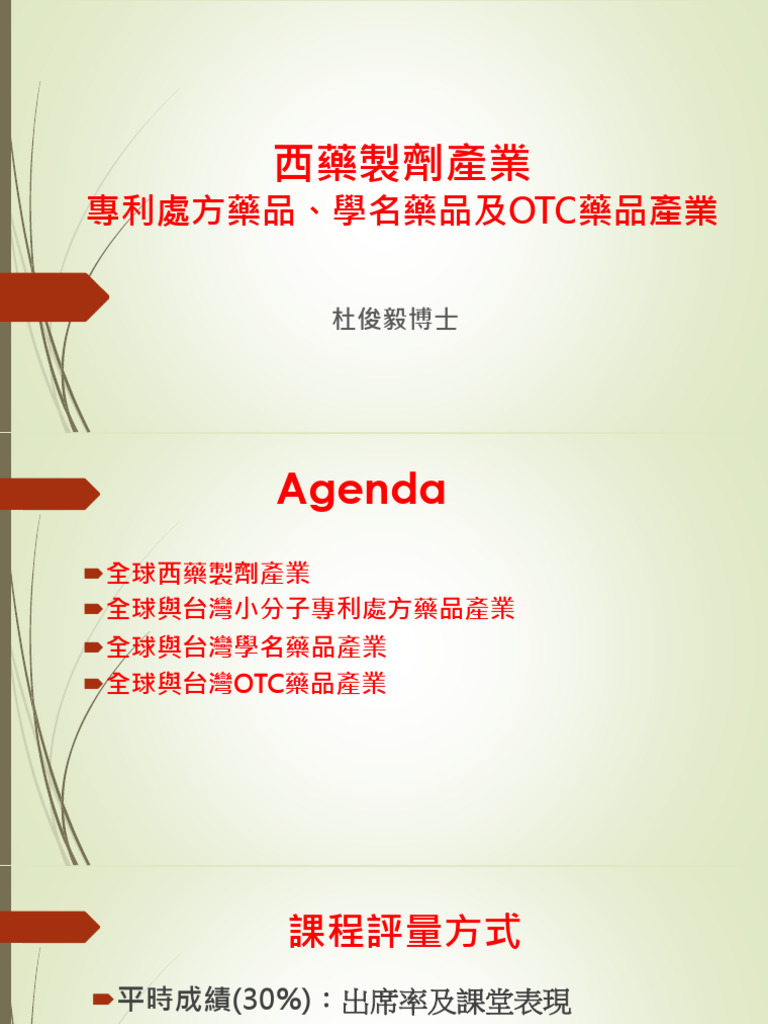 西藥製劑產業
專利處方藥品、學名藥品及OTC藥品產業

杜俊毅博士

Agenda

全球西藥製劑產業
全球與台灣小分子專利處方藥品產業
全球與台灣學名藥品產業
全球與台灣OTC藥品產業

課程評量方式

平時成績(30%)：出席率及課堂表現